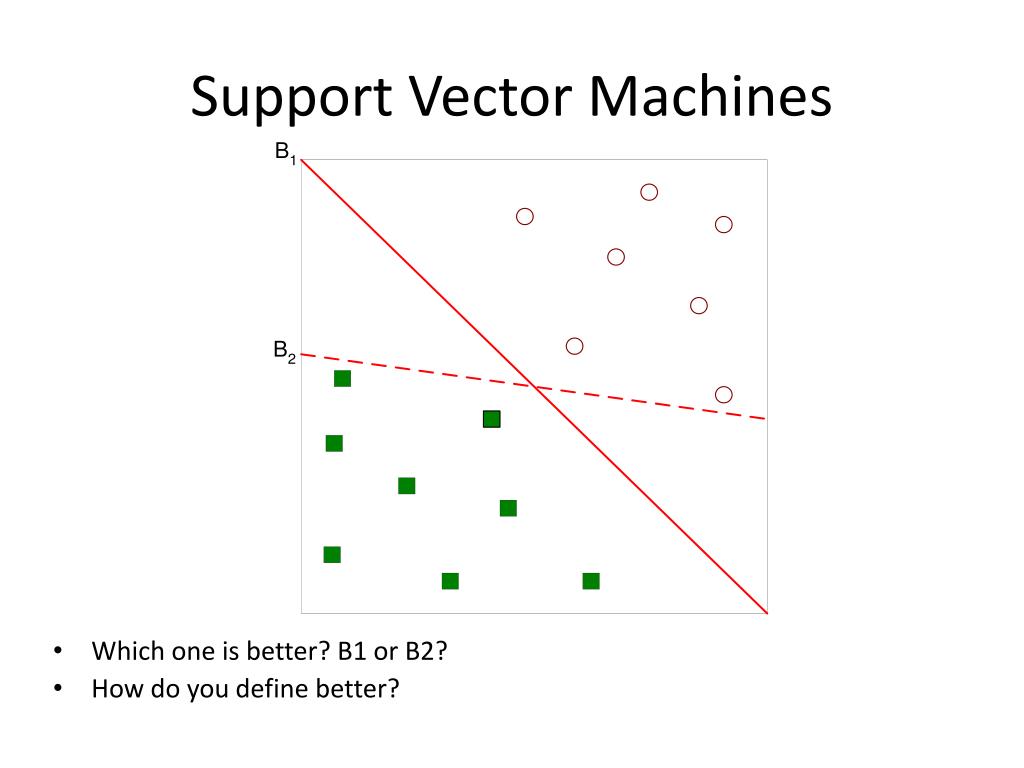 Support Vector Machines

$B_1$

$B_2$

• Which one is better? B1 or B2?
• How do you define better?